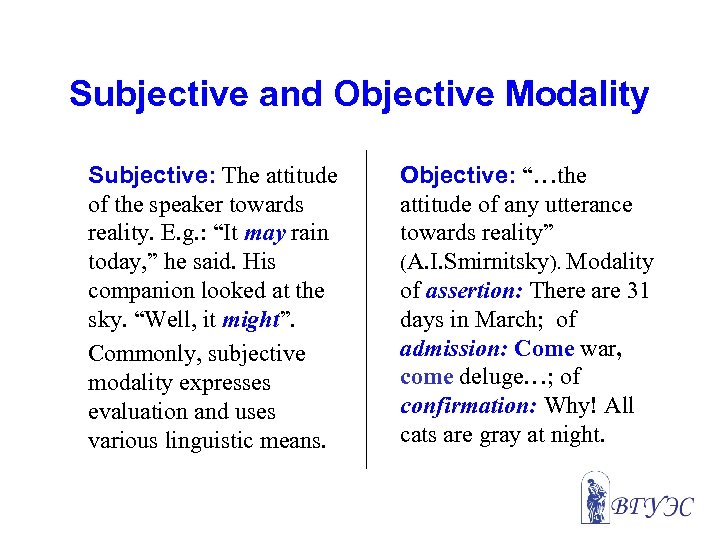 Subjective and Objective Modality

Subjective: The attitude of the speaker towards reality. E.g.: “It may rain today,” he said. His companion looked at the sky. “Well, it might”.

Commonly, subjective modality expresses evaluation and uses various linguistic means.

Objective: “…the attitude of any utterance towards reality” (A.I.Smirnitsky). Modality of assertion: There are 31 days in March; of admission: Come war, come deluge…; of confirmation: Why! All cats are gray at night.

ВГУЭС